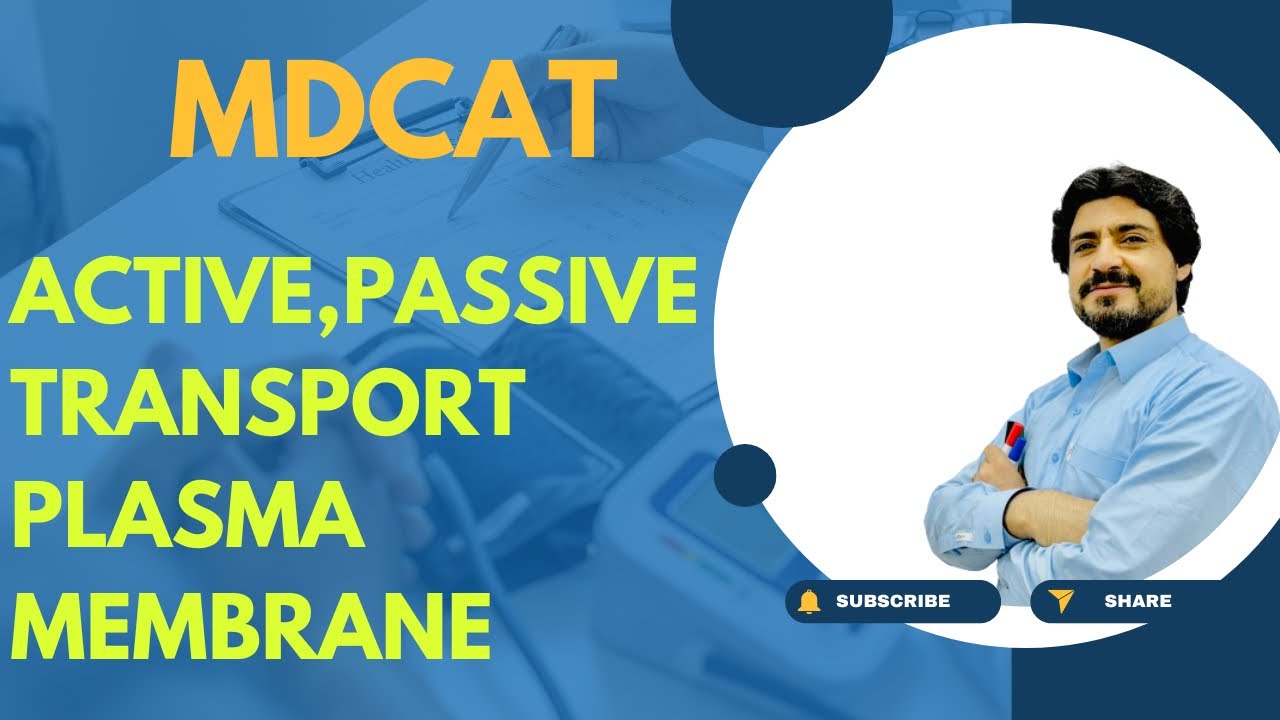 MDCAT

ACTIVE,PASSIVE TRANSPORT PLASMA MEMBRANE

SUBSCRIBE

SHARE